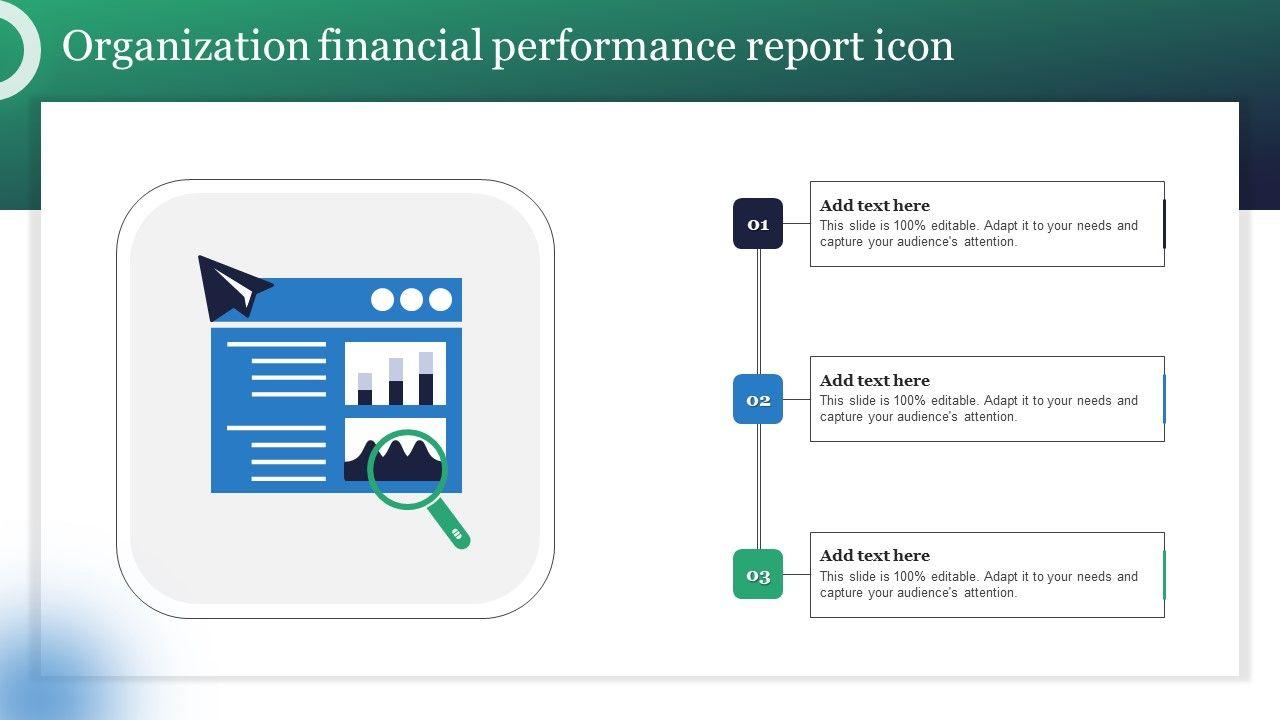 Organization financial performance report icon

01

Add text here
This slide is 100% editable. Adapt it to your needs and capture your audience's attention.

02

Add text here
This slide is 100% editable. Adapt it to your needs and capture your audience's attention.

03

Add text here
This slide is 100% editable. Adapt it to your needs and capture your audience's attention.